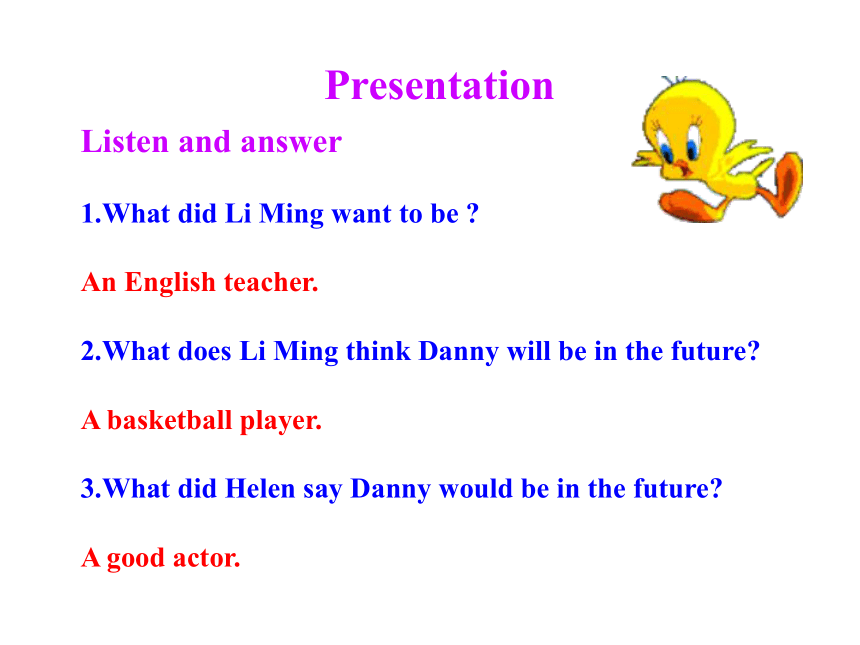 Presentation

Listen and answer

1.What did Li Ming want to be ?

An English teacher.

2.What does Li Ming think Danny will be in the future?

A basketball player.

3.What did Helen say Danny would be in the future?

A good actor.